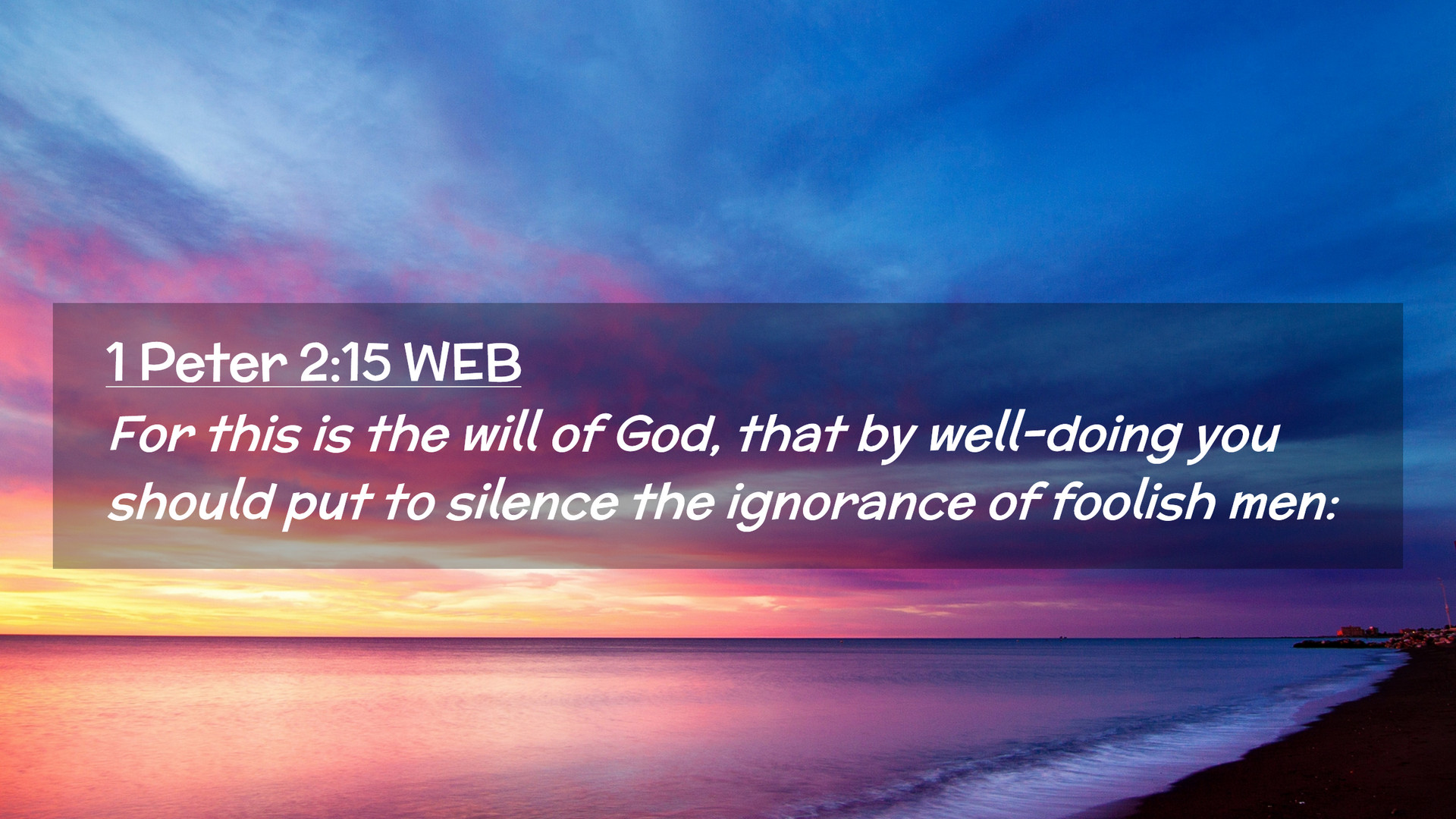 1 Peter 2:15 WEB

For this is the will of God, that by well-doing you should put to silence the ignorance of foolish men: